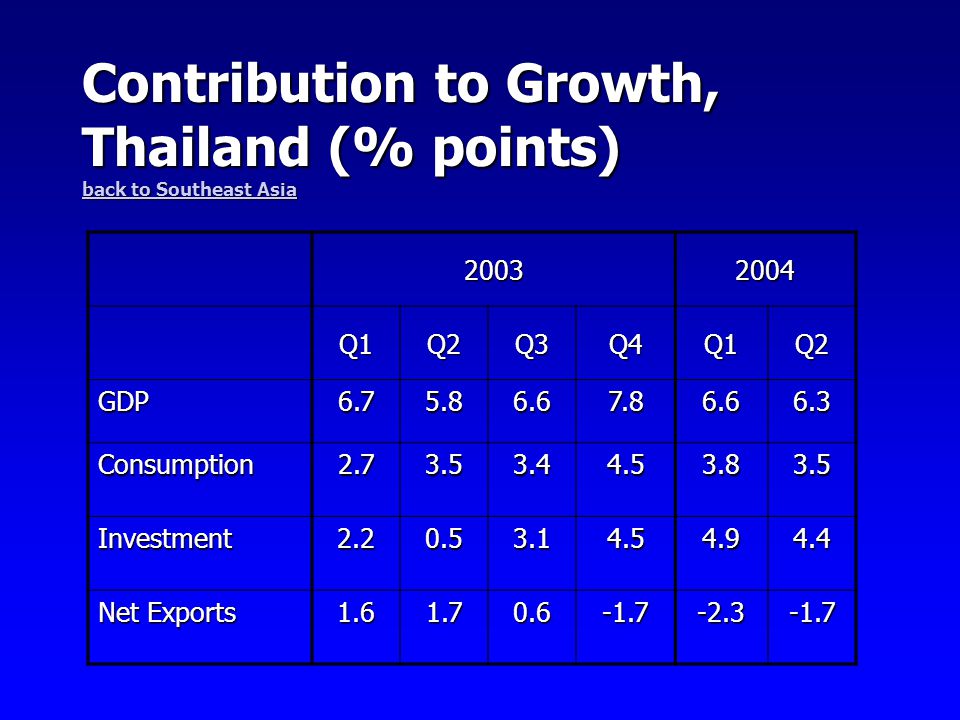 Contribution to Growth, Thailand (% points)
back to Southeast Asia

| | 2003 | | | | 2004 | |
|---|---|---|---|---|---|---|
| | Q1 | Q2 | Q3 | Q4 | Q1 | Q2 |
| GDP | 6.7 | 5.8 | 6.6 | 7.8 | 6.6 | 6.3 |
| Consumption | 2.7 | 3.5 | 3.4 | 4.5 | 3.8 | 3.5 |
| Investment | 2.2 | 0.5 | 3.1 | 4.5 | 4.9 | 4.4 |
| Net Exports | 1.6 | 1.7 | 0.6 | -1.7 | -2.3 | -1.7 |